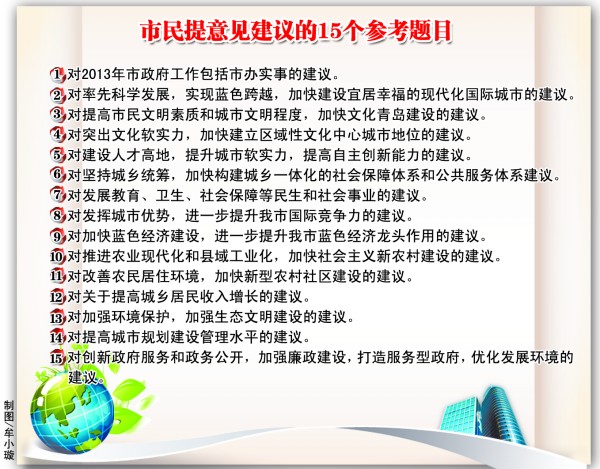 市民提意见建议的15个参考题目

1 对2013年市政府工作包括市办实事的建议。
2 对率先科学发展，实现蓝色跨越，加快建设宜居幸福的现代化国际城市的建议。
3 对提高市民文明素质和城市文明程度，加快文化青岛建设的建议。
4 对突出文化软实力，加快建立区域性文化中心城市地位的建议。
5 对建设人才高地，提升城市软实力，提高自主创新能力的建议。
6 对坚持城乡统筹，加快构建城乡一体化的社会保障体系和公共服务体系建议。
7 对发展教育、卫生、社会保障等民生和社会事业的建议。
8 对发挥城市优势，进一步提升我市国际竞争力的建议。
9 对加快蓝色经济建设，进一步提升我市蓝色经济龙头作用的建议。
10 对推进农业现代化和县域工业化，加快社会主义新农村建设的建议。
11 对改善农民居住环境，加快新型农村社区建设的建议。
12 对关于提高城乡居民收入增长的建议。
13 对加强环境保护，加强生态文明建设的建议。
14 对提高城市规划建设管理水平的建议。
15 对创新政府服务和政务公开，加强廉政建设，打造服务型政府，优化发展环境的建议。

制图/牟小璇